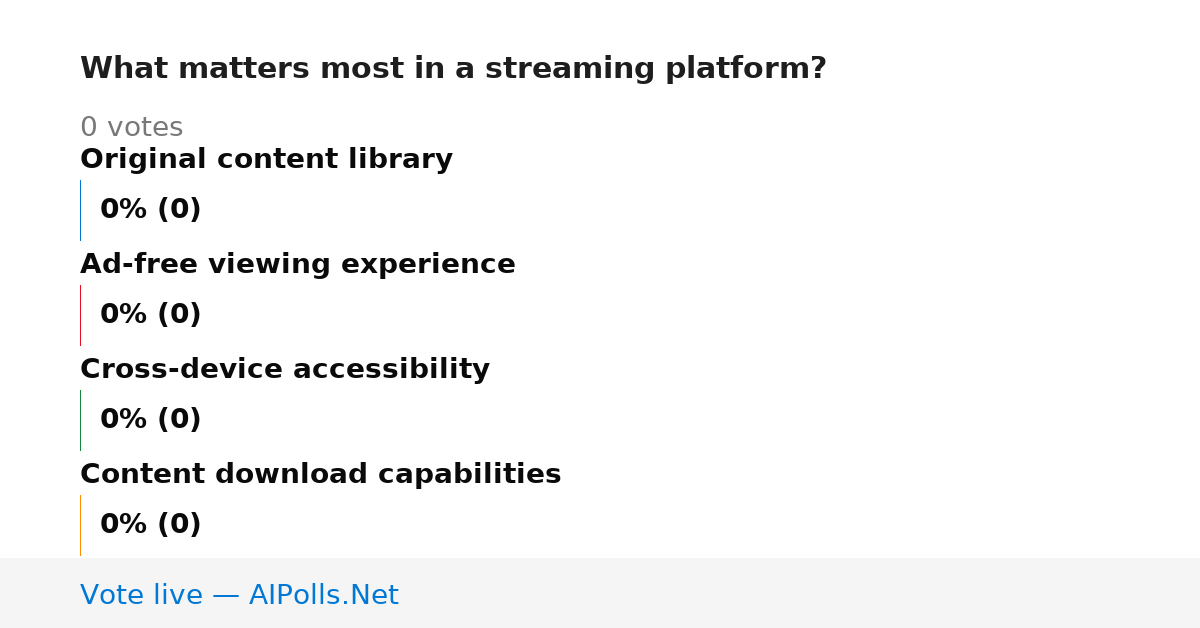 What matters most in a streaming platform?

0 votes

Original content library

0% (0)

Ad-free viewing experience

0% (0)

Cross-device accessibility

0% (0)

Content download capabilities

0% (0)

Vote live — AIPolls.Net